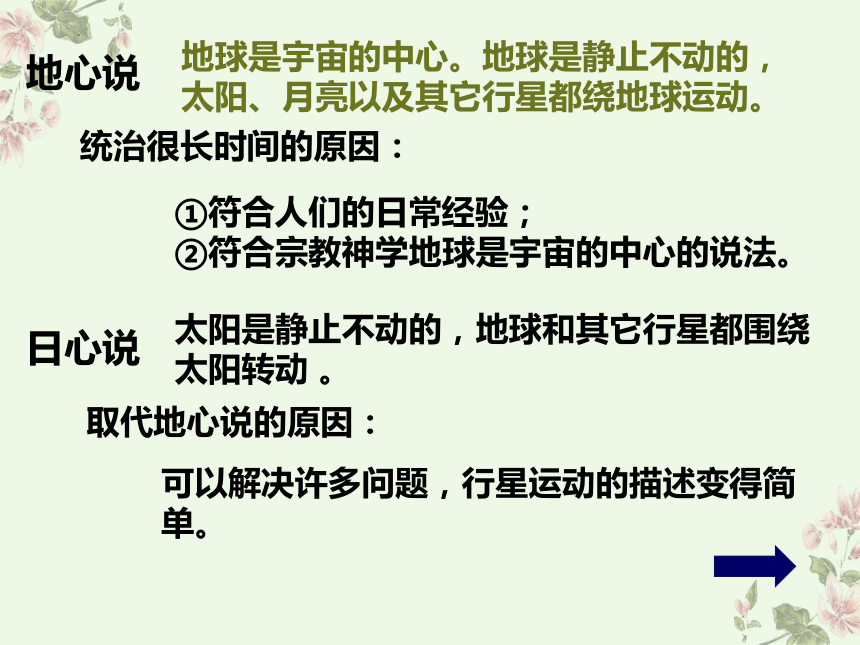 地心说

地球是宇宙的中心。地球是静止不动的，太阳、月亮以及其它行星都绕地球运动。

统治很长时间的原因：

①符合人们的日常经验；
②符合宗教神学地球是宇宙的中心的说法。

日心说

太阳是静止不动的，地球和其它行星都围绕太阳转动 。

取代地心说的原因：

可以解决许多问题，行星运动的描述变得简单。